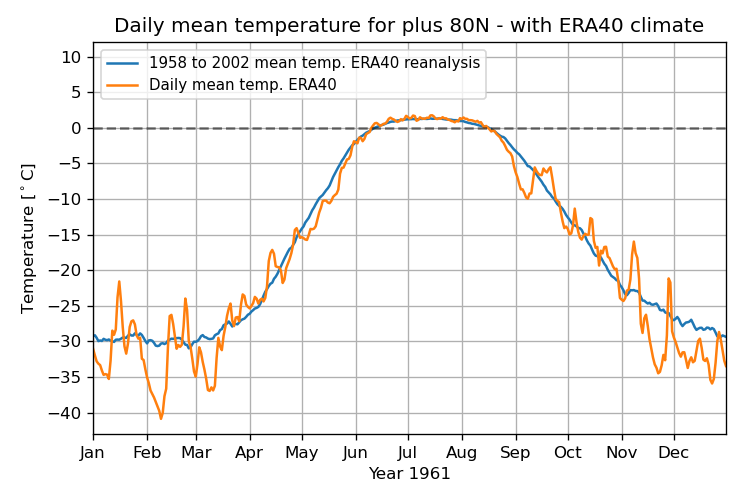 Daily mean temperature for plus 80N - with ERA40 climate

1958 to 2002 mean temp. ERA40 reanalysis
Daily mean temp. ERA40

Temperature [$^\circ$C]

10
5
0
−5
−10
−15
−20
−25
−30
−35
−40

Jan Feb Mar Apr May Jun Jul Aug Sep Oct Nov Dec

Year 1961